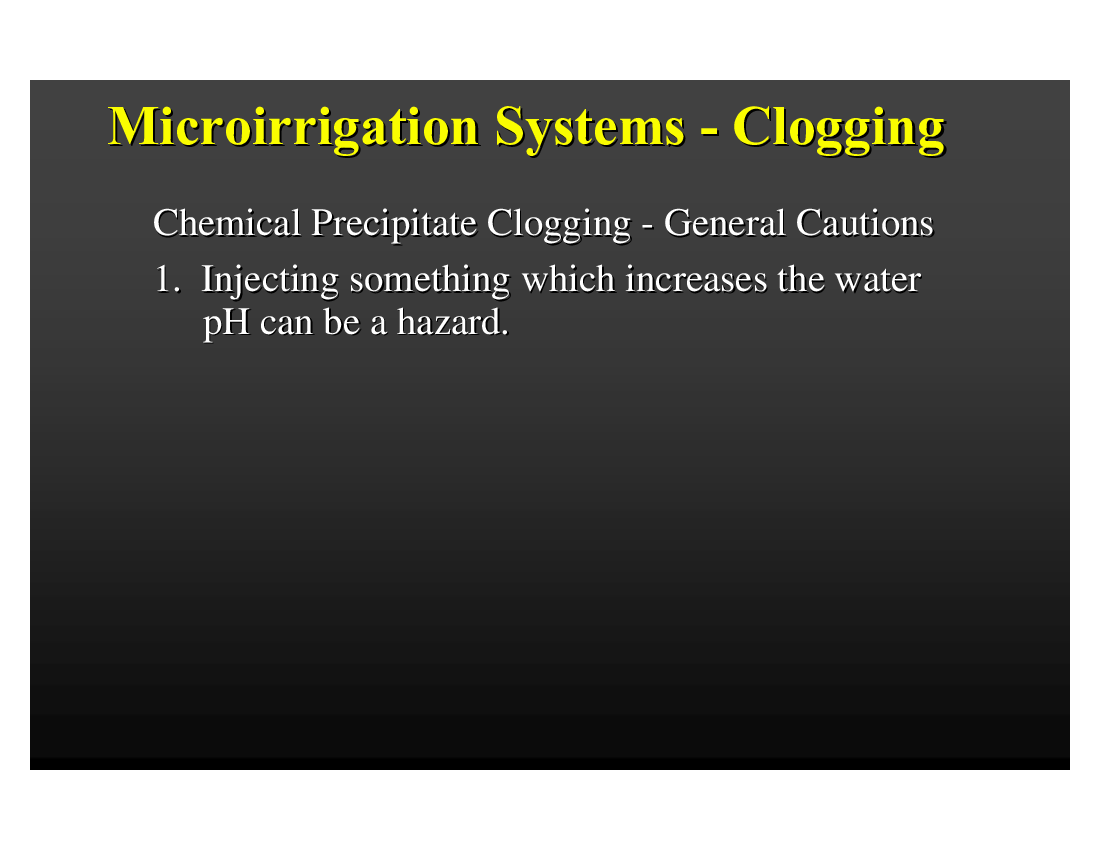 Microirrigation Systems - Clogging

Chemical Precipitate Clogging - General Cautions

1. Injecting something which increases the water pH can be a hazard.